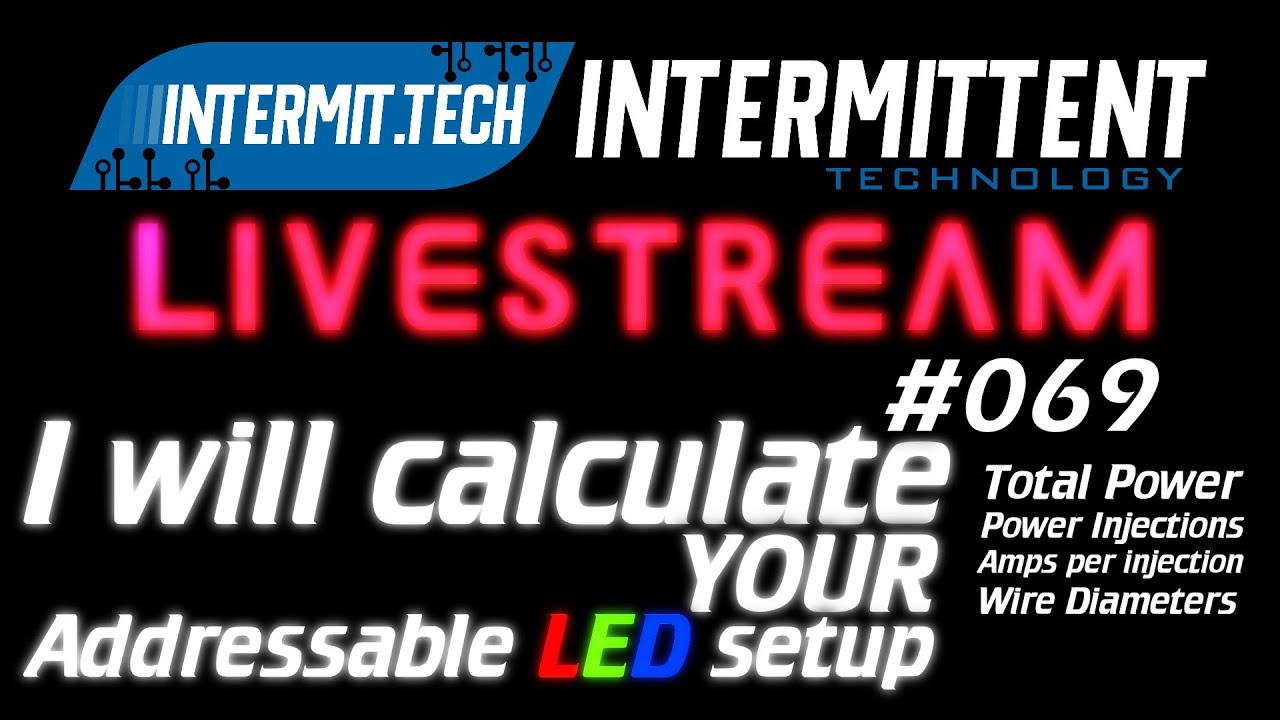 INTERMIT.TECH

INTERMITTENT
TECHNOLOGY

LIVESTREAM

#069

I will calculate YOUR Addressable LED setup

Total Power
Power Injections
Amps per injection
Wire Diameters